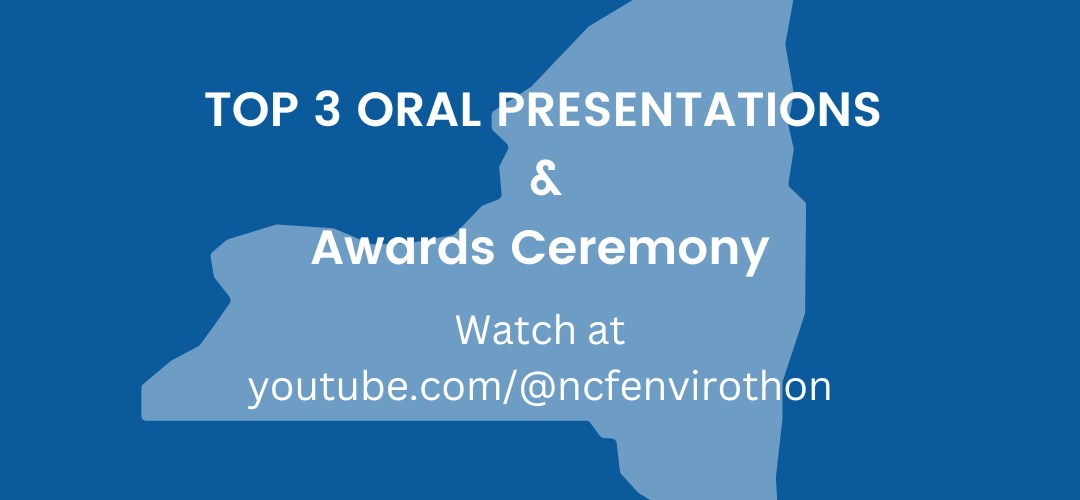 TOP 3 ORAL PRESENTATIONS
&
Awards Ceremony

Watch at youtube.com/@ncfenvirothon